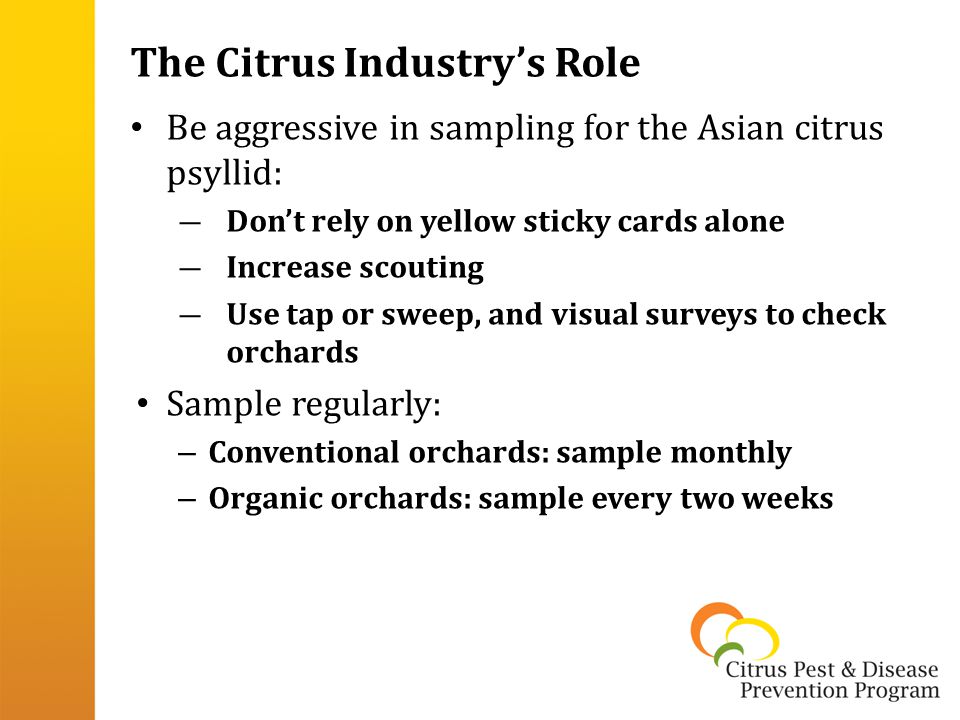 The Citrus Industry's Role

• Be aggressive in sampling for the Asian citrus psyllid:
— Don't rely on yellow sticky cards alone
— Increase scouting
— Use tap or sweep, and visual surveys to check orchards

• Sample regularly:
– Conventional orchards: sample monthly
– Organic orchards: sample every two weeks

Citrus Pest & Disease Prevention Program